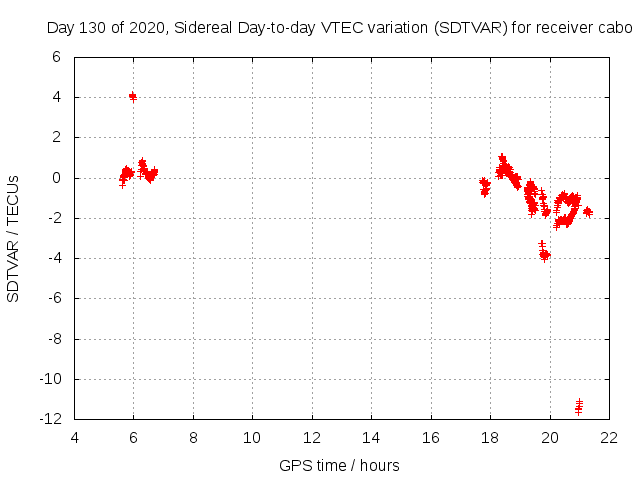 Day 130 of 2020, Sidereal Day-to-day VTEC variation (SDTVAR) for receiver cabo

SDTVAR / TECUs

6
4
2
0
-2
-4
-6
-8
-10
-12

4 6 8 10 12 14 16 18 20 22

GPS time / hours